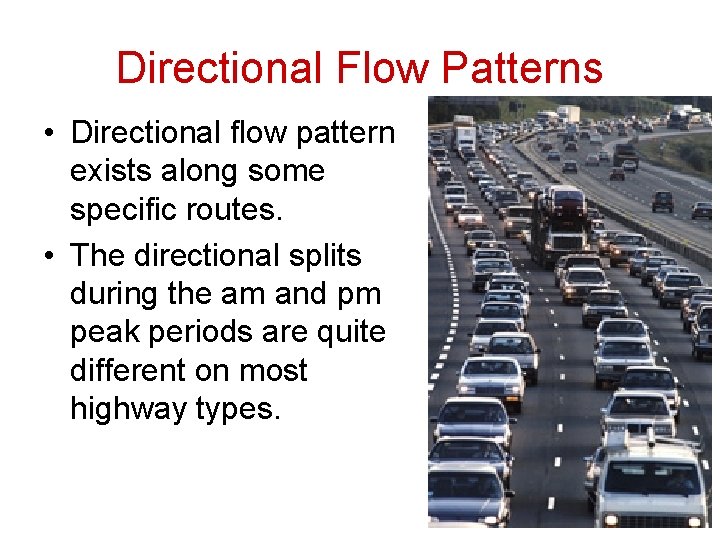 Directional Flow Patterns

• Directional flow pattern exists along some specific routes.

• The directional splits during the am and pm peak periods are quite different on most highway types.